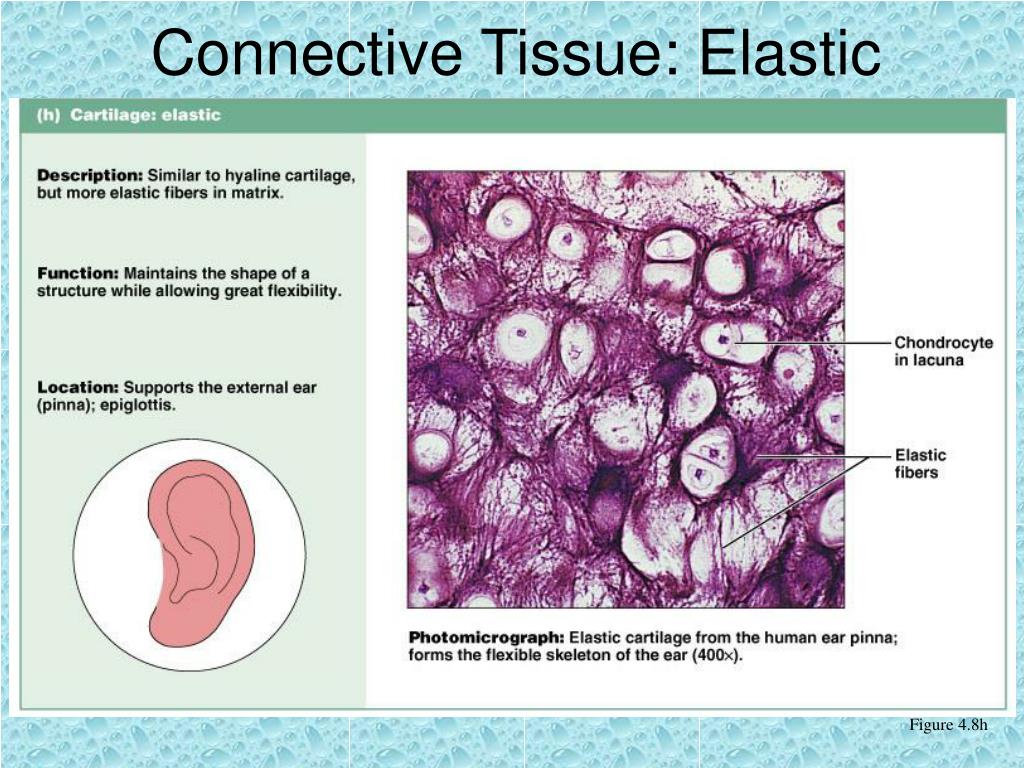 Connective Tissue: Elastic

(h) Cartilage: elastic

Description: Similar to hyaline cartilage, but more elastic fibers in matrix.

Function: Maintains the shape of a structure while allowing great flexibility.

Location: Supports the external ear (pinna); epiglottis.

Chondrocyte in lacuna

Elastic fibers

Photomicrograph: Elastic cartilage from the human ear pinna; forms the flexible skeleton of the ear (400×).

Figure 4.8h